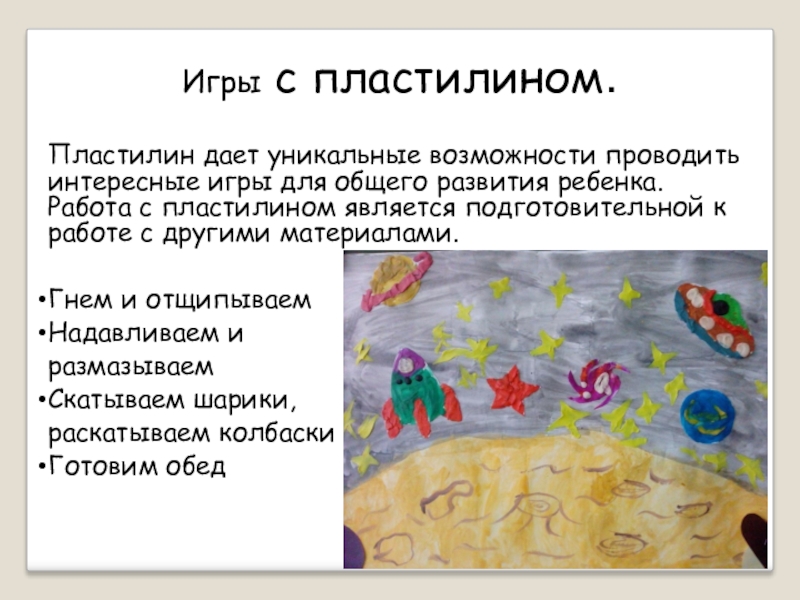 Игры с пластилином.

Пластилин дает уникальные возможности проводить интересные игры для общего развития ребенка. Работа с пластилином является подготовительной к работе с другими материалами.

•Гнем и отщипываем
•Надавливаем и размазываем
•Скатываем шарики, раскатываем колбаски
•Готовим обед